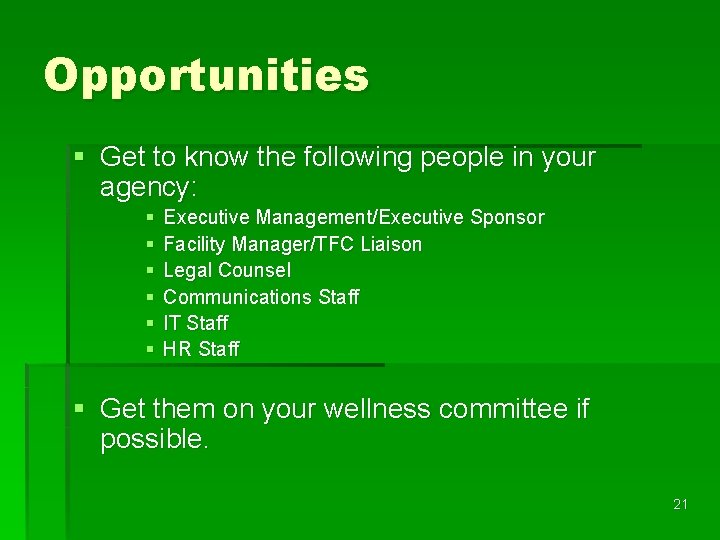 Opportunities

▪ Get to know the following people in your agency:
▪ Executive Management/Executive Sponsor
▪ Facility Manager/TFC Liaison
▪ Legal Counsel
▪ Communications Staff
▪ IT Staff
▪ HR Staff

▪ Get them on your wellness committee if possible.

21